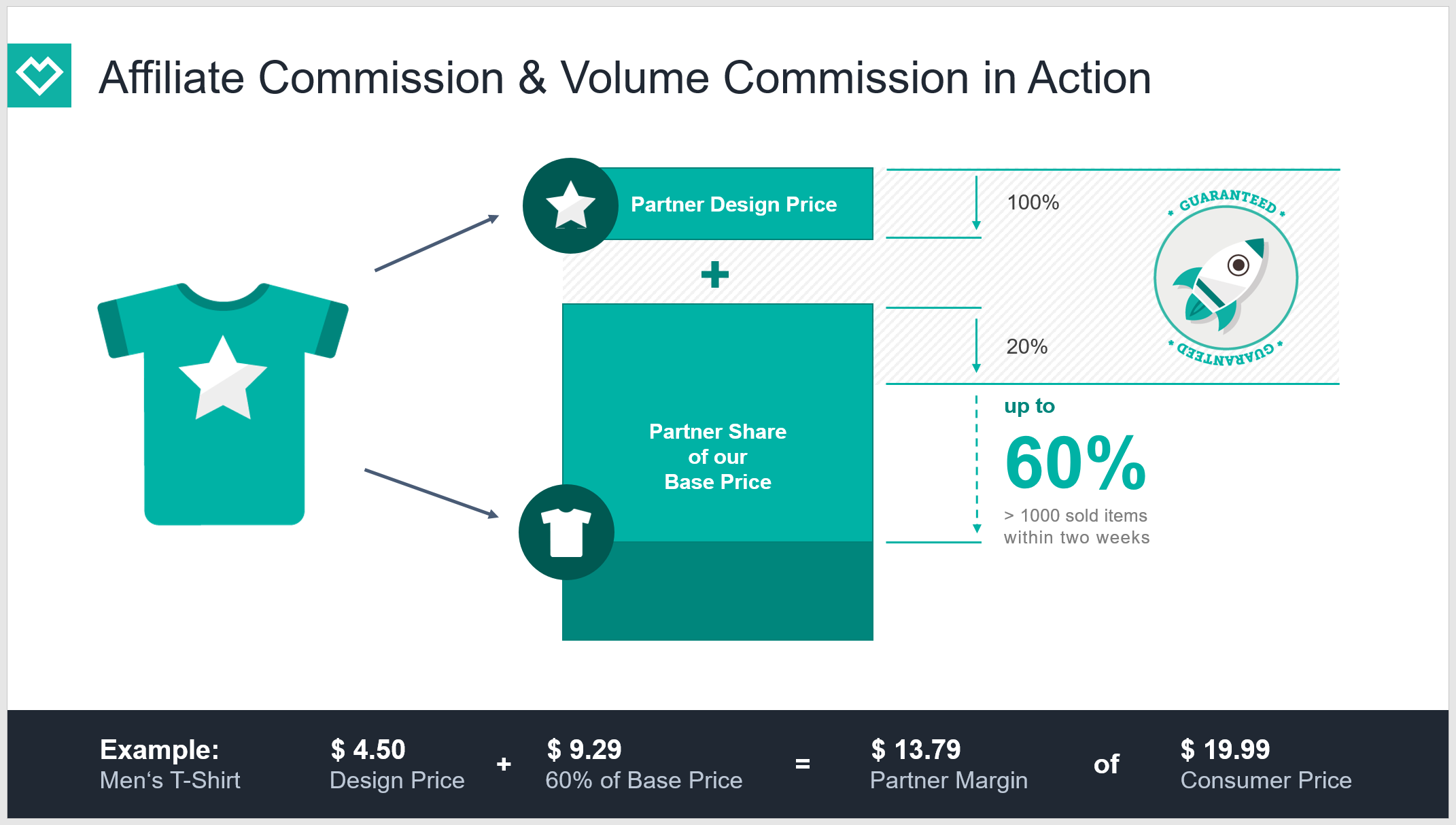 Affiliate Commission & Volume Commission in Action

Partner Design Price

+

Partner Share of our Base Price

100%

20%

GUARANTEED

GUARANTEED

up to

60%

> 1000 sold items within two weeks

Example:
Men‘s T-Shirt

$ 4.50
Design Price

+

$ 9.29
60% of Base Price

=

$ 13.79
Partner Margin

of

$ 19.99
Consumer Price